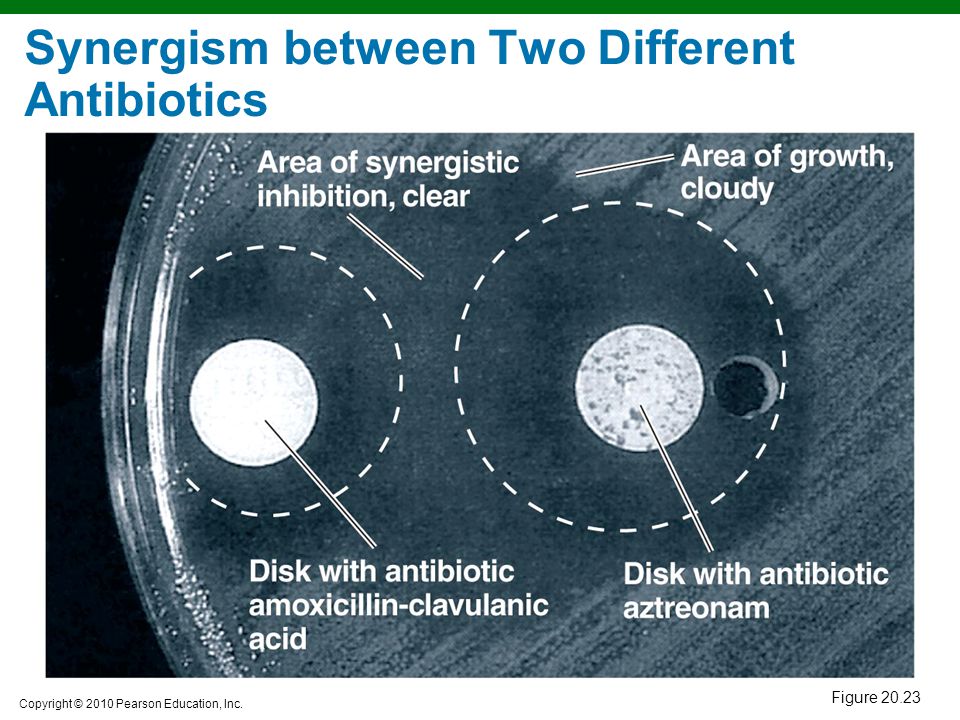 Synergism between Two Different Antibiotics

Area of synergistic inhibition, clear

Area of growth, cloudy

Disk with antibiotic amoxicillin-clavulanic acid

Disk with antibiotic aztreonam

Copyright © 2010 Pearson Education, Inc.

Figure 20.23